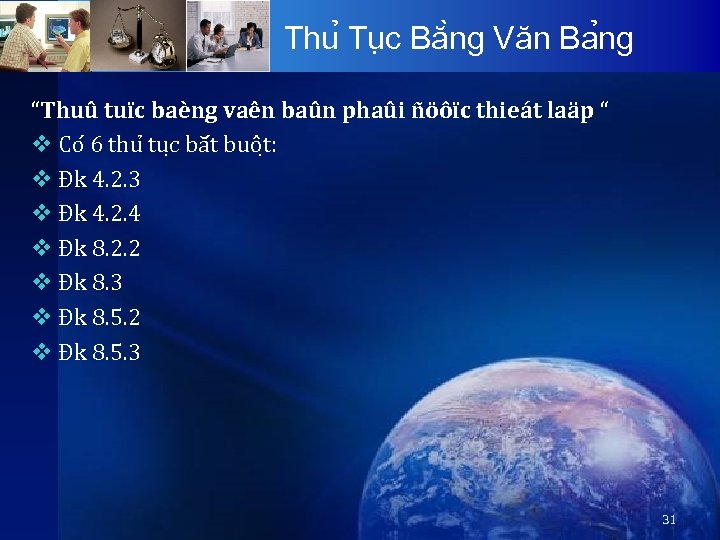 Thủ Tục Bằng Văn Bảng

“Thuû tuïc baèng vaên baûn phaûi ñöôïc thieát laäp “

❖ Có 6 thủ tục bắt buột:

❖ Đk 4.2.3

❖ Đk 4.2.4

❖ Đk 8.2.2

❖ Đk 8.3

❖ Đk 8.5.2

❖ Đk 8.5.3

31